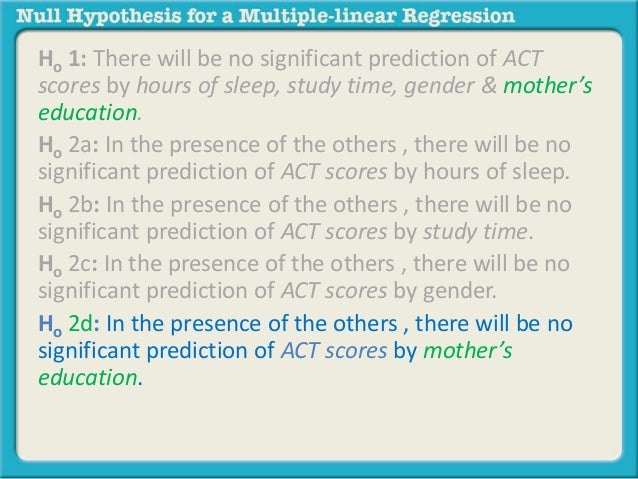 Null Hypothesis for a Multiple-linear Regression

$H_o$ 1: There will be no significant prediction of ACT scores by hours of sleep, study time, gender & mother's education.

$H_o$ 2a: In the presence of the others , there will be no significant prediction of ACT scores by hours of sleep.

$H_o$ 2b: In the presence of the others , there will be no significant prediction of ACT scores by study time.

$H_o$ 2c: In the presence of the others , there will be no significant prediction of ACT scores by gender.

$H_o$ 2d: In the presence of the others , there will be no significant prediction of ACT scores by mother's education.